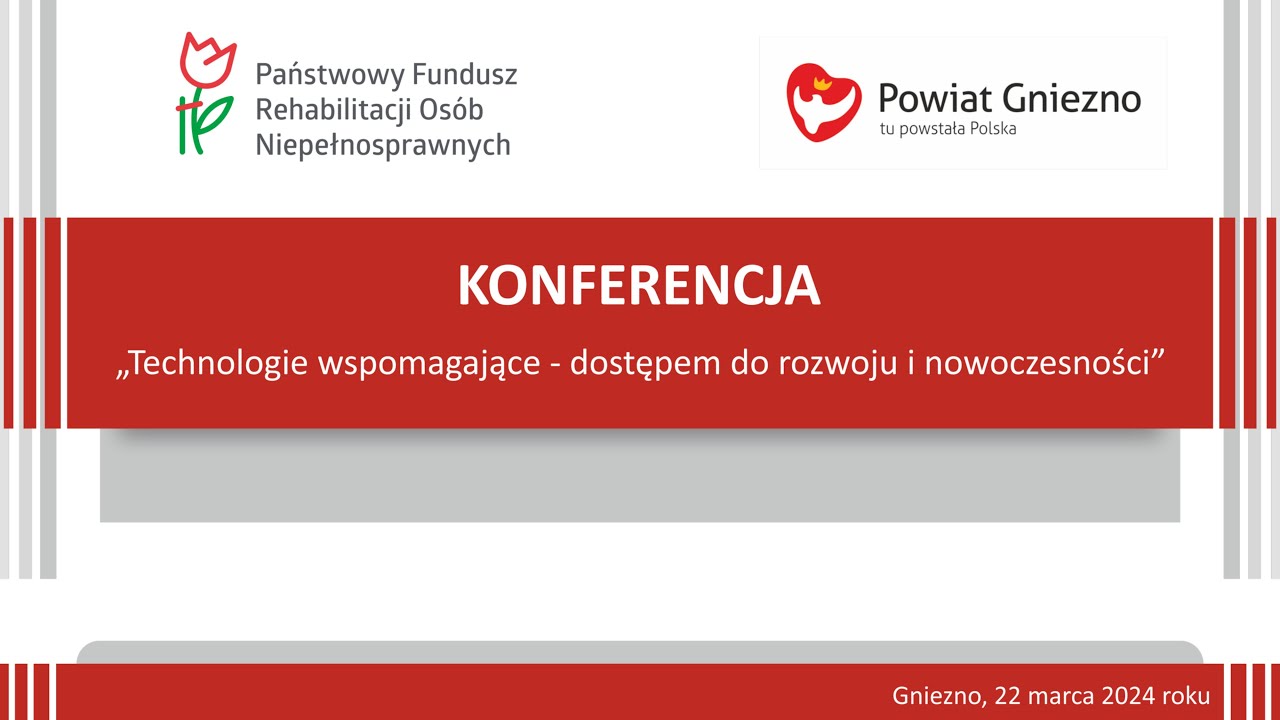 Państwowy Fundusz Rehabilitacji Osób Niepełnosprawnych

Powiat Gniezno
tu powstała Polska

KONFERENCJA

„Technologie wspomagające - dostępem do rozwoju i nowoczesności”

Gniezno, 22 marca 2024 roku